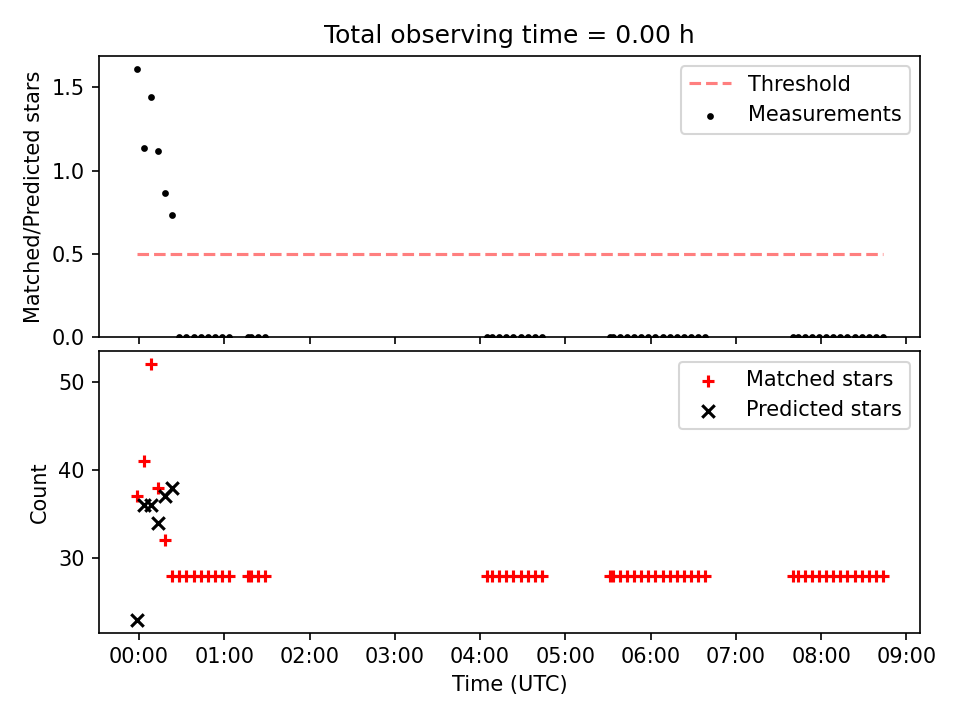 Total observing time = 0.00 h

Matched/Predicted stars

1.5
1.0
0.5
0.0

Threshold
Measurements

Count

50
40
30

Matched stars
Predicted stars

00:00 01:00 02:00 03:00 04:00 05:00 06:00 07:00 08:00 09:00
Time (UTC)